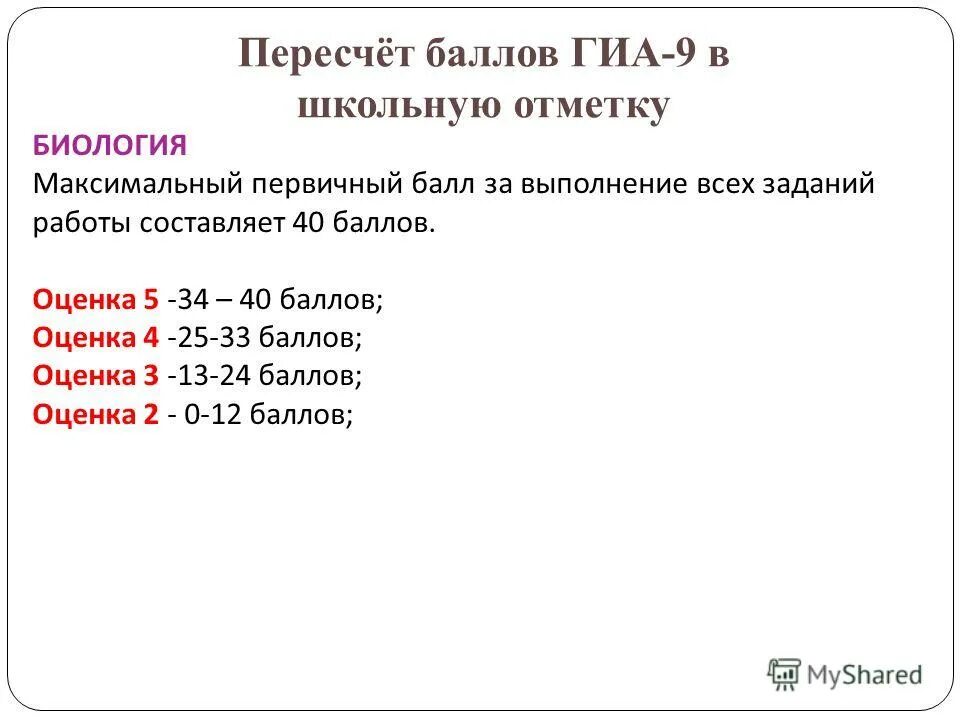 Пересчёт баллов ГИА-9 в школьную отметку

БИОЛОГИЯ
Максимальный первичный балл за выполнение всех заданий работы составляет 40 баллов.

Оценка 5 -34 – 40 баллов;
Оценка 4 -25-33 баллов;
Оценка 3 -13-24 баллов;
Оценка 2 - 0-12 баллов;

MyShared